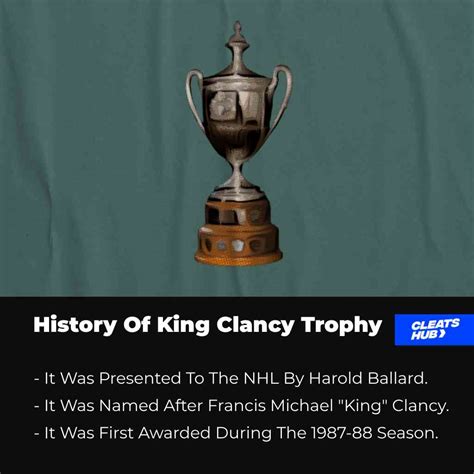 History Of King Clancy Trophy

CLEATS HUB

- It Was Presented To The NHL By Harold Ballard.
- It Was Named After Francis Michael "King" Clancy.
- It Was First Awarded During The 1987-88 Season.